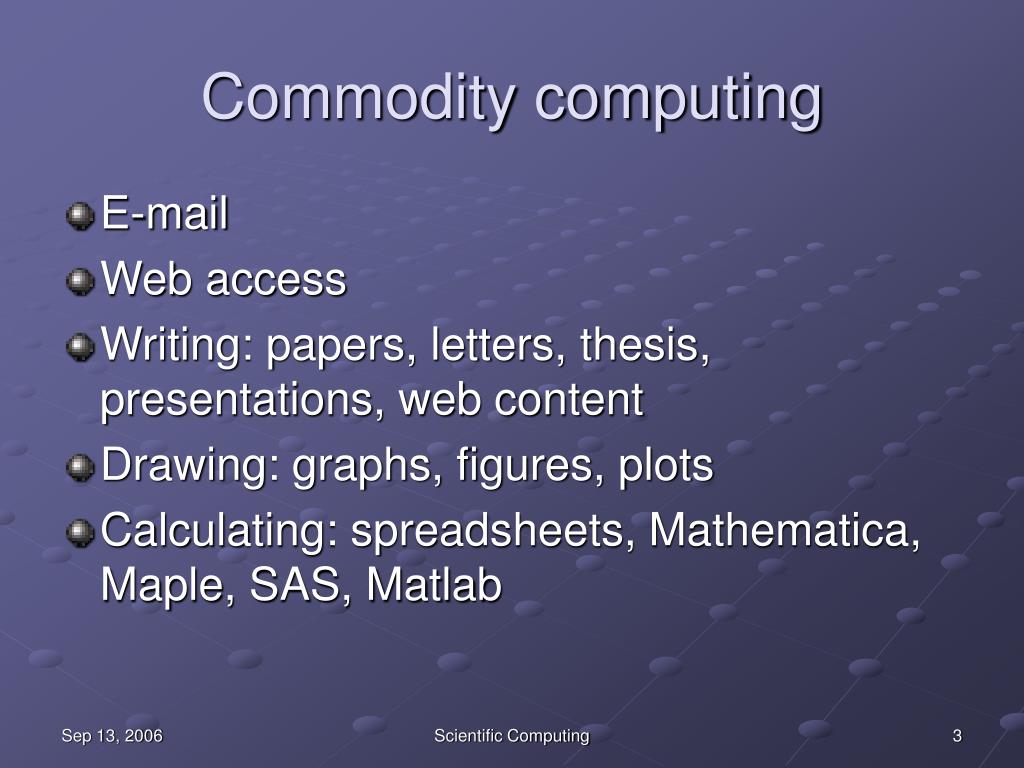 Commodity computing

E-mail

Web access

Writing: papers, letters, thesis, presentations, web content

Drawing: graphs, figures, plots

Calculating: spreadsheets, Mathematica, Maple, SAS, Matlab

Sep 13, 2006

Scientific Computing

3